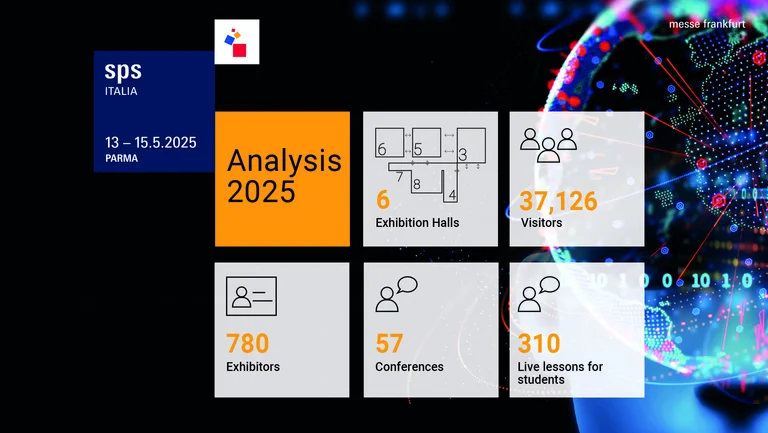 messe frankfurt

sps
ITALIA

13 – 15.5.2025
PARMA

Analysis 2025

6 5 3
7 8 4

6
Exhibition Halls

37,126
Visitors

780
Exhibitors

57
Conferences

310
Live lessons for students

10 1 0 0 10 1 0